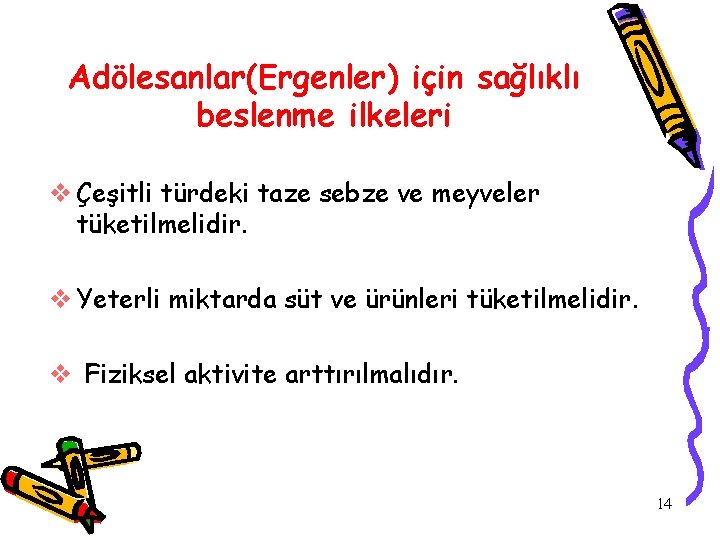 Adölesanlar(Ergenler) için sağlıklı beslenme ilkeleri

❖ Çeşitli türdeki taze sebze ve meyveler tüketilmelidir.

❖ Yeterli miktarda süt ve ürünleri tüketilmelidir.

❖ Fiziksel aktivite arttırılmalıdır.

14